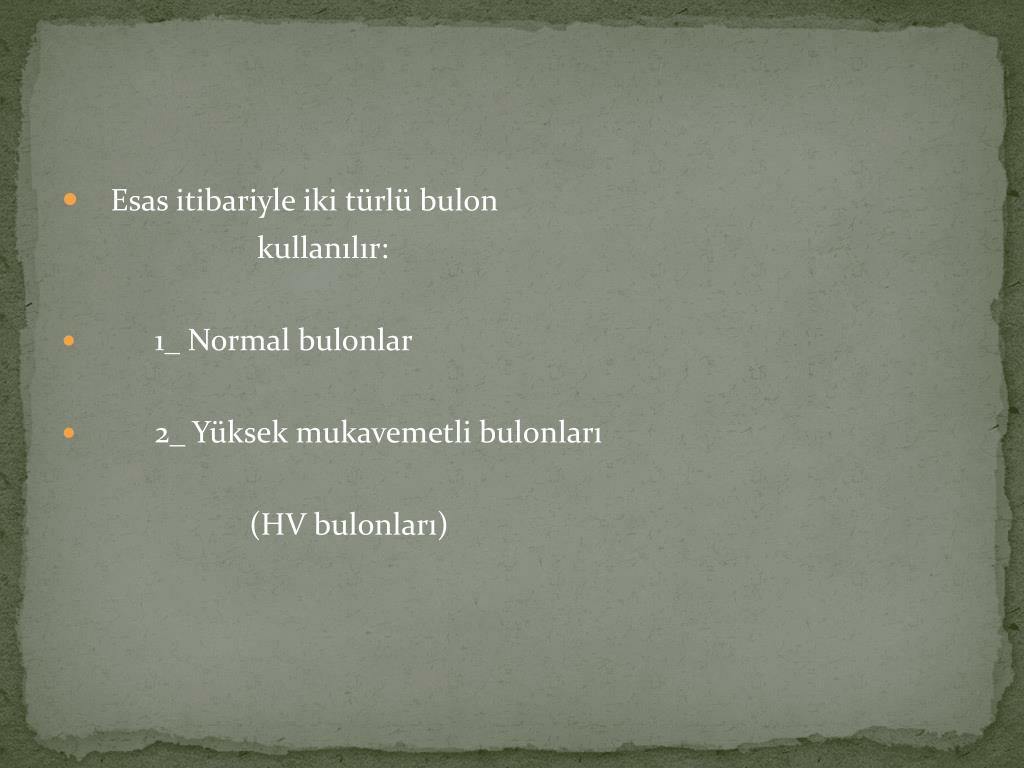 Esas itibariyle iki türlü bulon kullanılır:

1_ Normal bulonlar

2_ Yüksek mukavemetli bulonları

(HV bulonları)